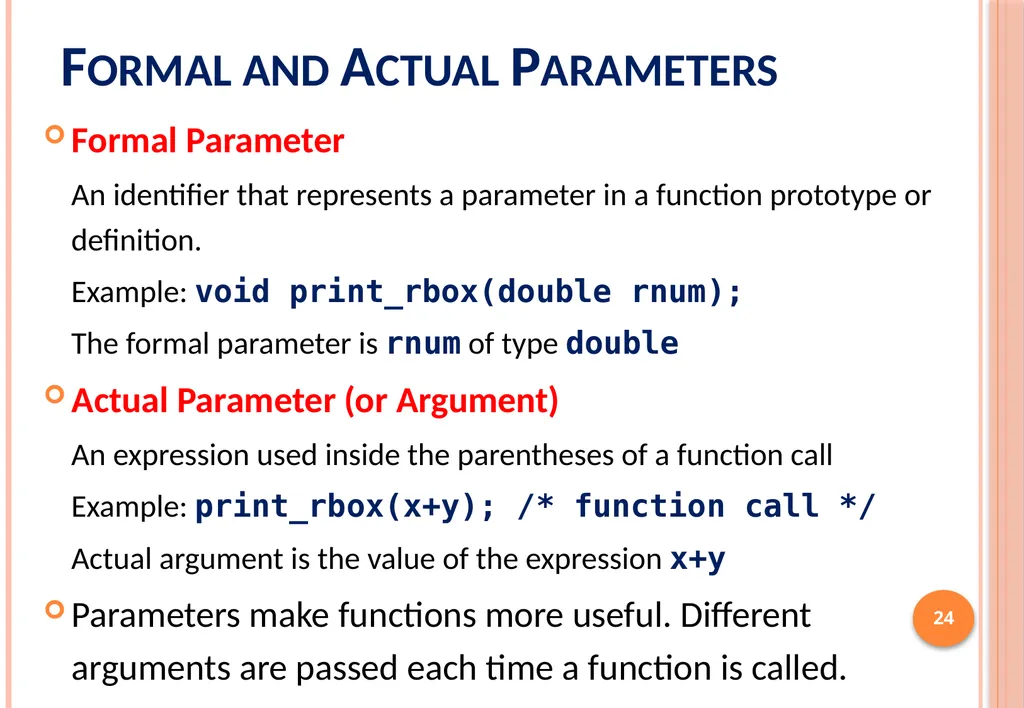 FORMAL AND ACTUAL PARAMETERS

Formal Parameter

An identifier that represents a parameter in a function prototype or definition.

Example: void print_rbox(double rnum);

The formal parameter is rnum of type double

Actual Parameter (or Argument)

An expression used inside the parentheses of a function call

Example: print_rbox(x+y); /* function call */

Actual argument is the value of the expression x+y

Parameters make functions more useful. Different arguments are passed each time a function is called.

24